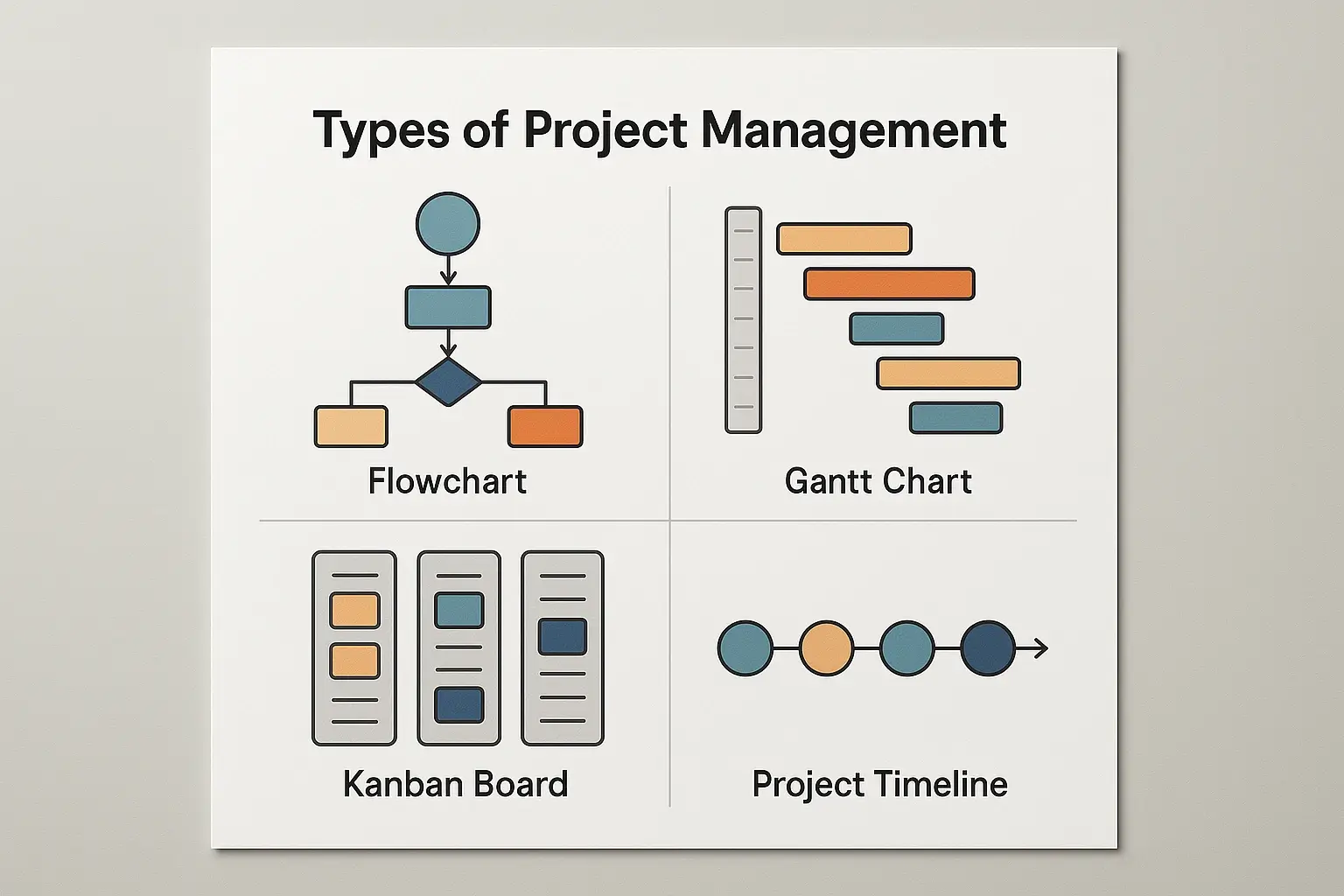 Types of Project Management

Flowchart

Gantt Chart

Kanban Board

Project Timeline